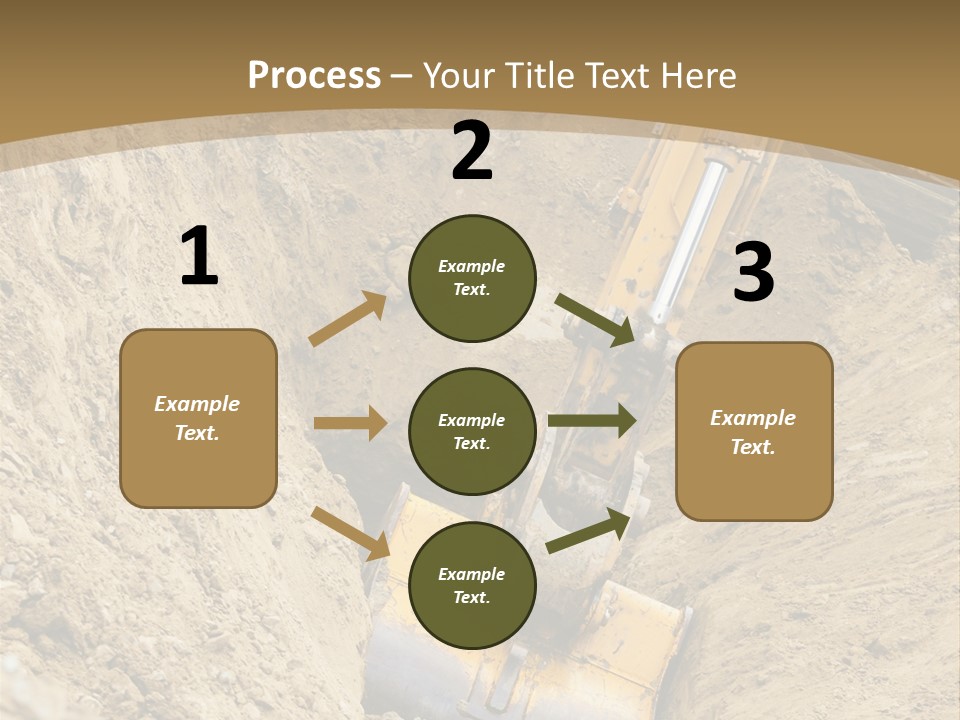 Process – Your Title Text Here

1

Example Text.

2

Example Text.

Example Text.

Example Text.

3

Example Text.